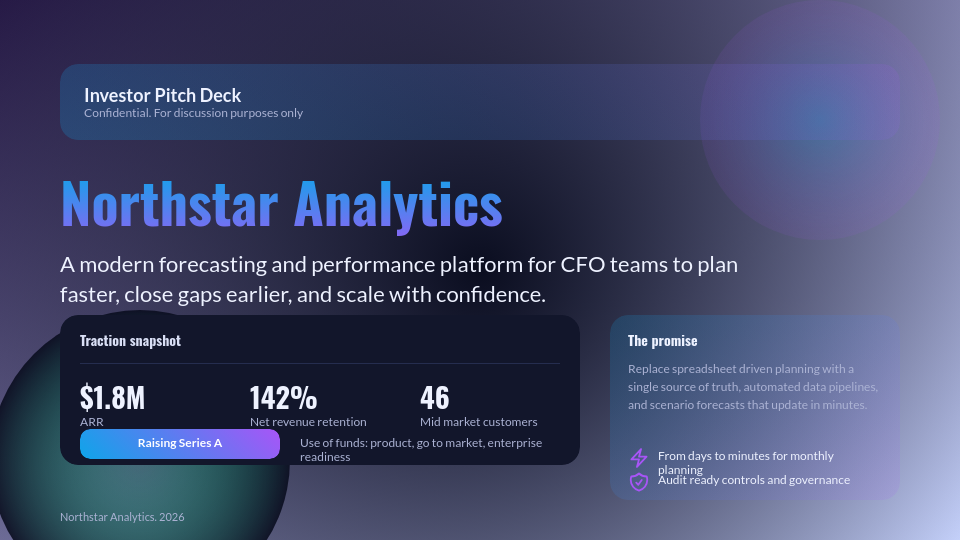 Investor Pitch Deck
Confidential. For discussion purposes only

Northstar Analytics

A modern forecasting and performance platform for CFO teams to plan faster, close gaps earlier, and scale with confidence.

Traction snapshot

$1.8M
ARR

142%
Net revenue retention

46
Mid market customers

Raising Series A

Use of funds: product, go to market, enterprise readiness

The promise

Replace spreadsheet driven planning with a single source of truth, automated data pipelines, and scenario forecasts that update in minutes.

From days to minutes for monthly planning

Audit ready controls and governance

Northstar Analytics. 2026